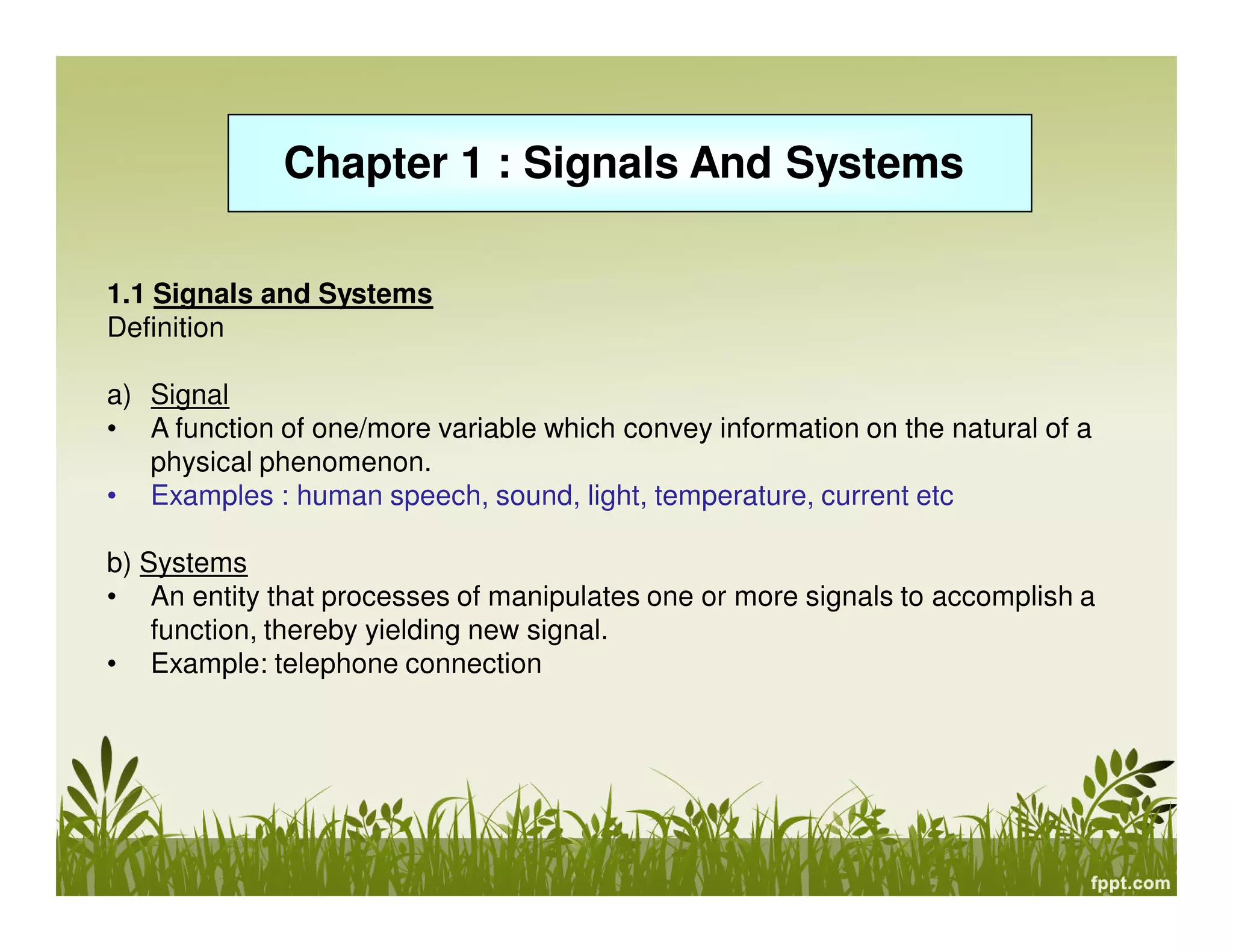 Chapter 1 : Signals And Systems

1.1 Signals and Systems
Definition

a) Signal
• A function of one/more variable which convey information on the natural of a physical phenomenon.
• Examples : human speech, sound, light, temperature, current etc

b) Systems
• An entity that processes of manipulates one or more signals to accomplish a function, thereby yielding new signal.
• Example: telephone connection

fppt.com